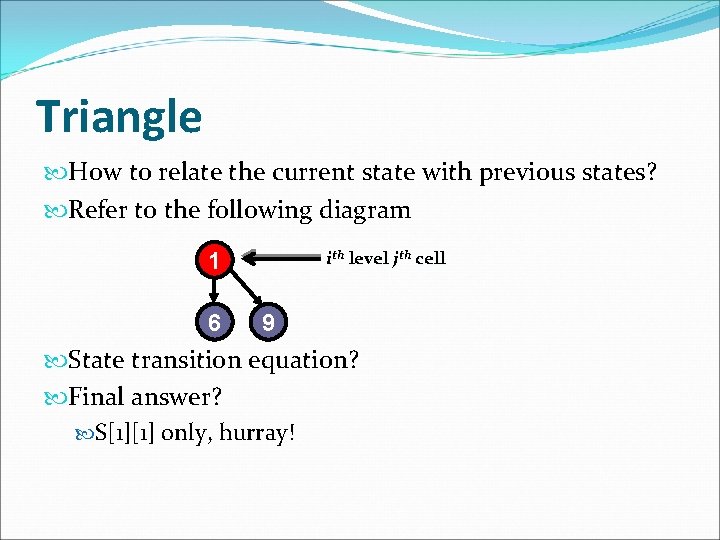 Triangle

How to relate the current state with previous states?

Refer to the following diagram

1

$i^{th}$ level $j^{th}$ cell

6

9

State transition equation?

Final answer?

S[1][1] only, hurray!